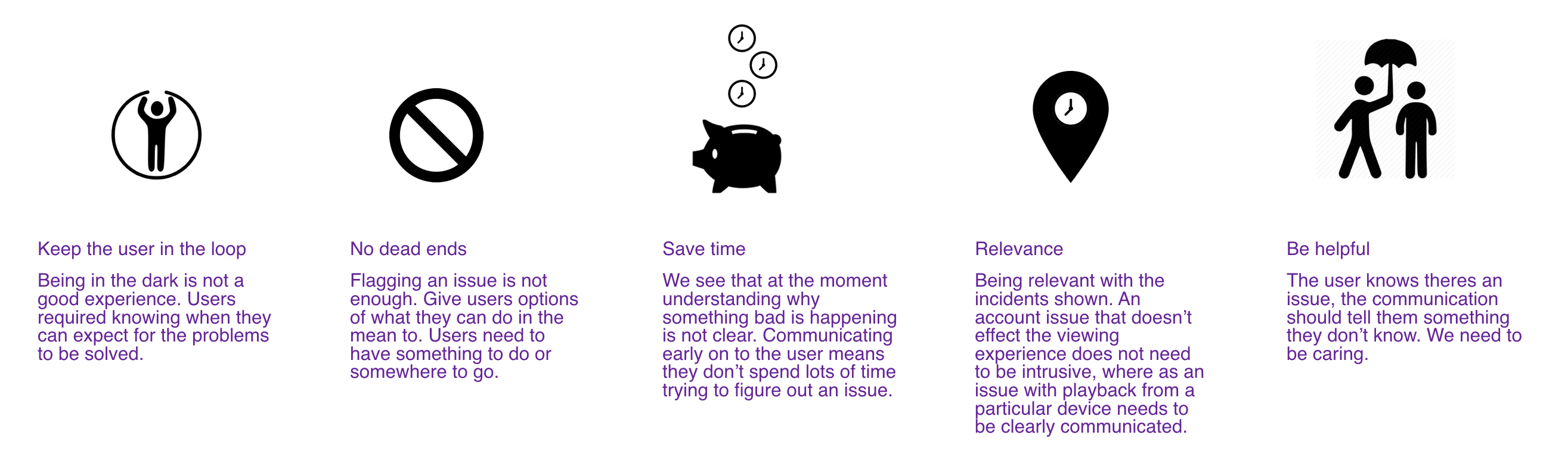 Keep the user in the loop

Being in the dark is not a good experience. Users required knowing when they can expect for the problems to be solved.

No dead ends

Flagging an issue is not enough. Give users options of what they can do in the mean to. Users need to have something to do or somewhere to go.

Save time

We see that at the moment understanding why something bad is happening is not clear. Communicating early on to the user means they don't spend lots of time trying to figure out an issue.

Relevance

Being relevant with the incidents shown. An account issue that doesn't effect the viewing experience does not need to be intrusive, where as an issue with playback from a particular device needs to be clearly communicated.

Be helpful

The user knows theres an issue, the communication should tell them something they don't know. We need to be caring.